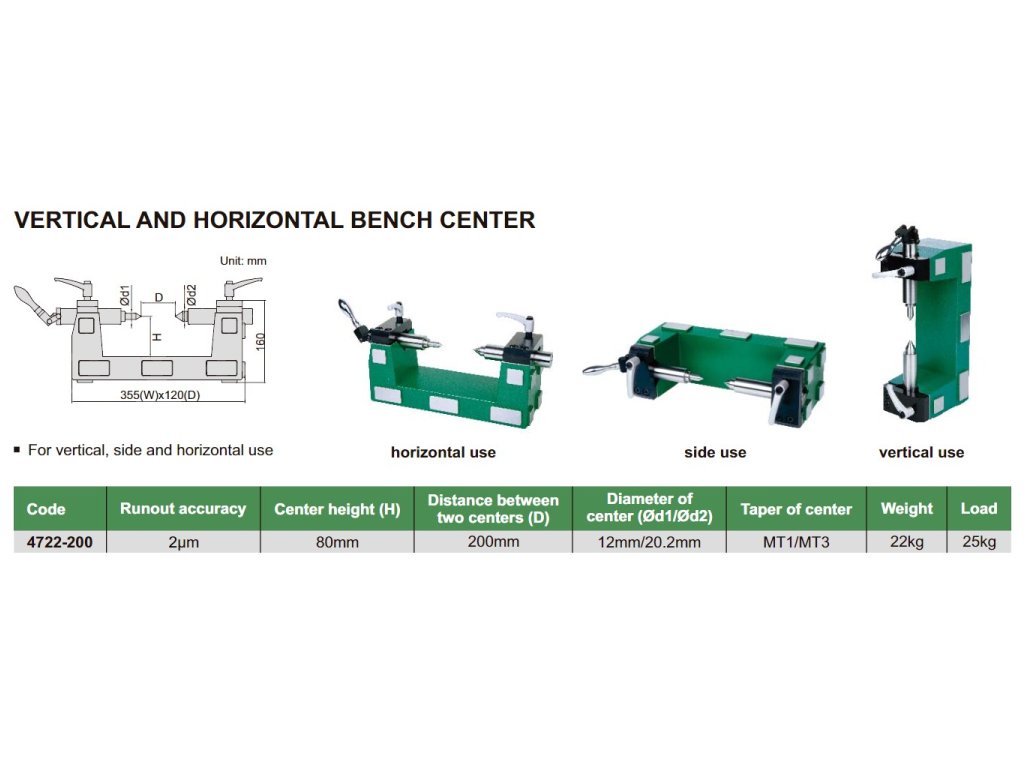 VERTICAL AND HORIZONTAL BENCH CENTER

Unit: mm

Ød1 D Ød2

H

160

355(W)x120(D)

▪ For vertical, side and horizontal use

horizontal use

side use

vertical use

| Code | Runout accuracy | Center height (H) | Distance between two centers (D) | Diameter of center (Ød1/Ød2) | Taper of center | Weight | Load |
|---|---|---|---|---|---|---|---|
| 4722-200 | 2μm | 80mm | 200mm | 12mm/20.2mm | MT1/MT3 | 22kg | 25kg |